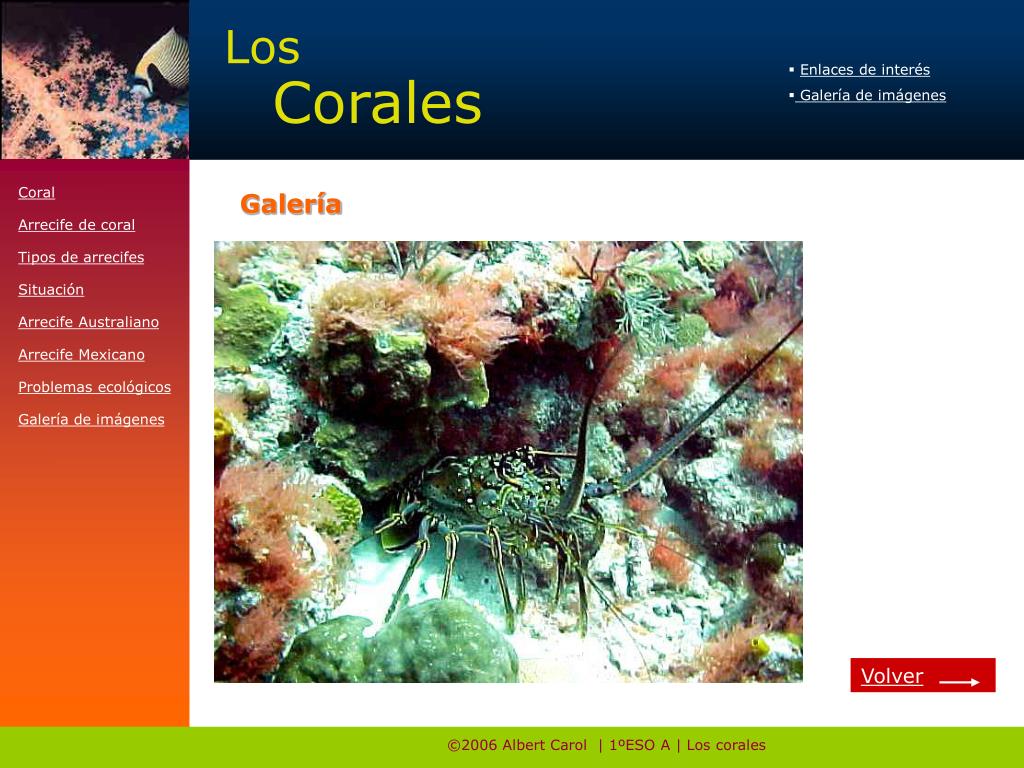 Los
Corales

▪ Enlaces de interés
▪ Galería de imágenes

Coral
Arrecife de coral
Tipos de arrecifes
Situación
Arrecife Australiano
Arrecife Mexicano
Problemas ecológicos
Galería de imágenes

Galería

Volver

©2006 Albert Carol | 1ºESO A | Los corales